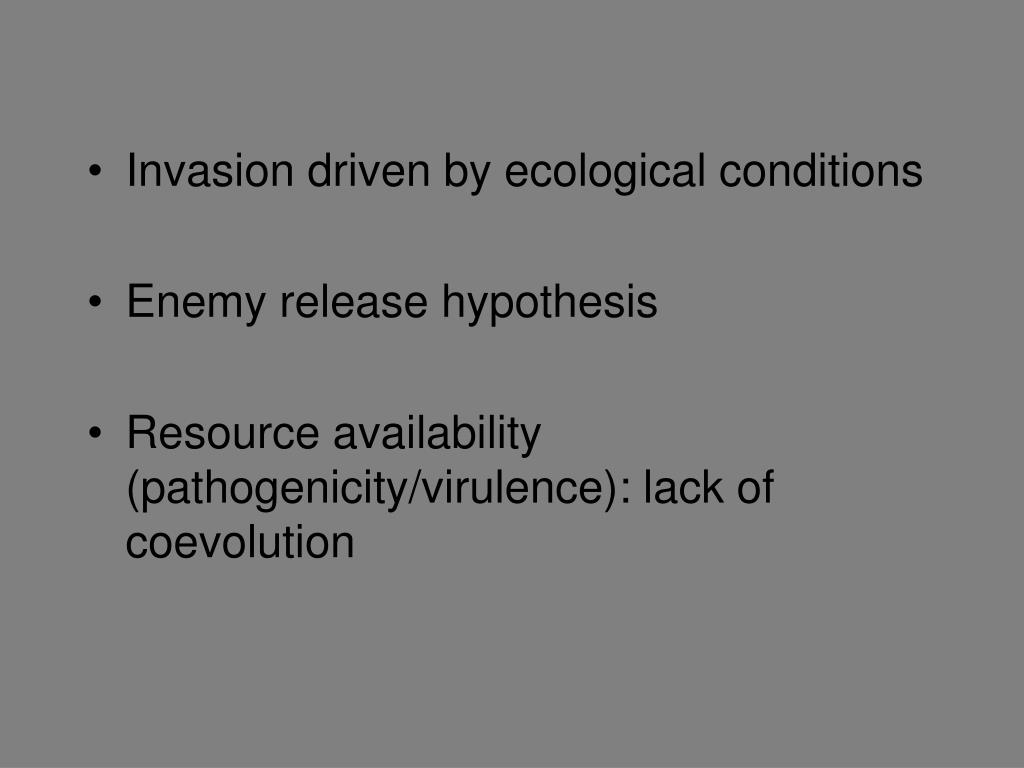 • Invasion driven by ecological conditions

• Enemy release hypothesis

• Resource availability (pathogenicity/virulence): lack of coevolution